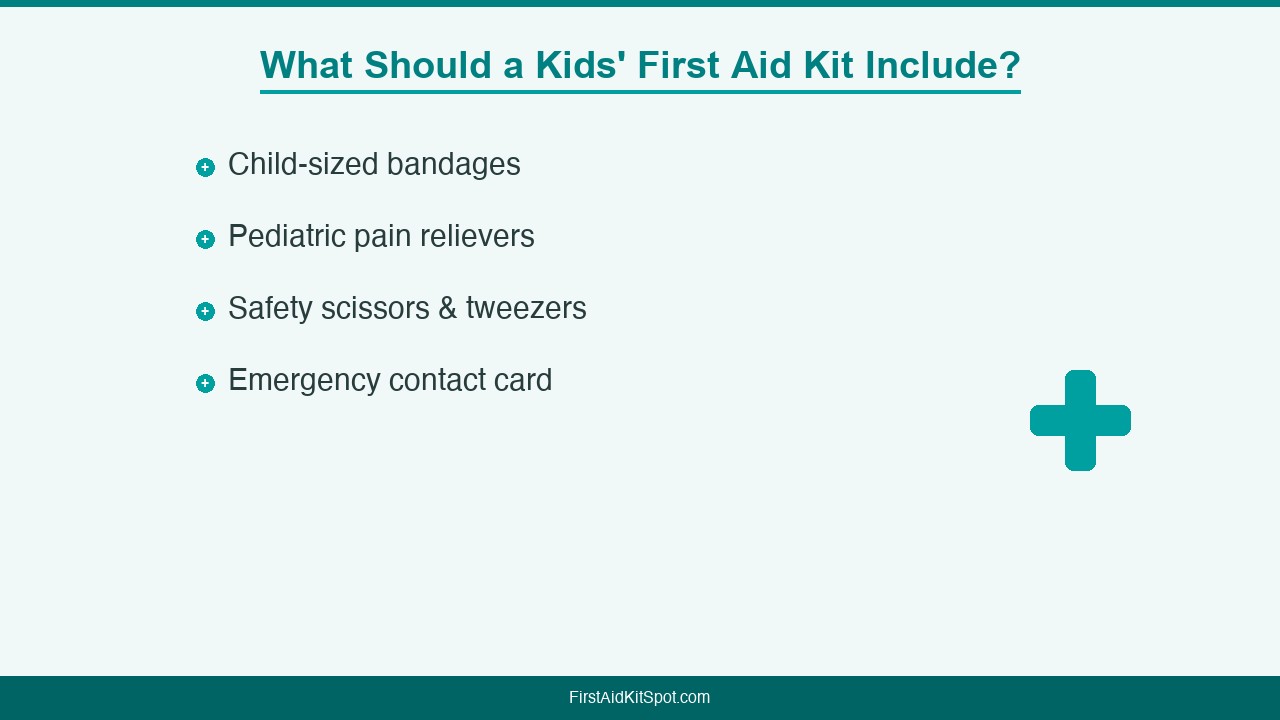 What Should a Kids' First Aid Kit Include?

• Child-sized bandages
• Pediatric pain relievers
• Safety scissors & tweezers
• Emergency contact card

FirstAidKitSpot.com